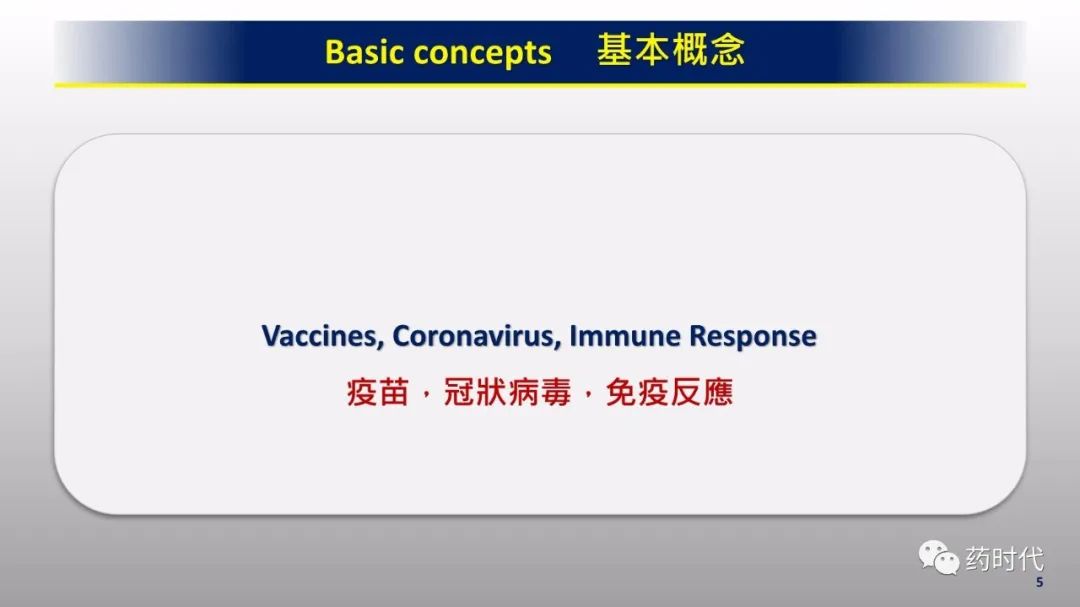 Basic concepts 基本概念

Vaccines, Coronavirus, Immune Response

疫苗，冠狀病毒，免疫反應

药时代

5